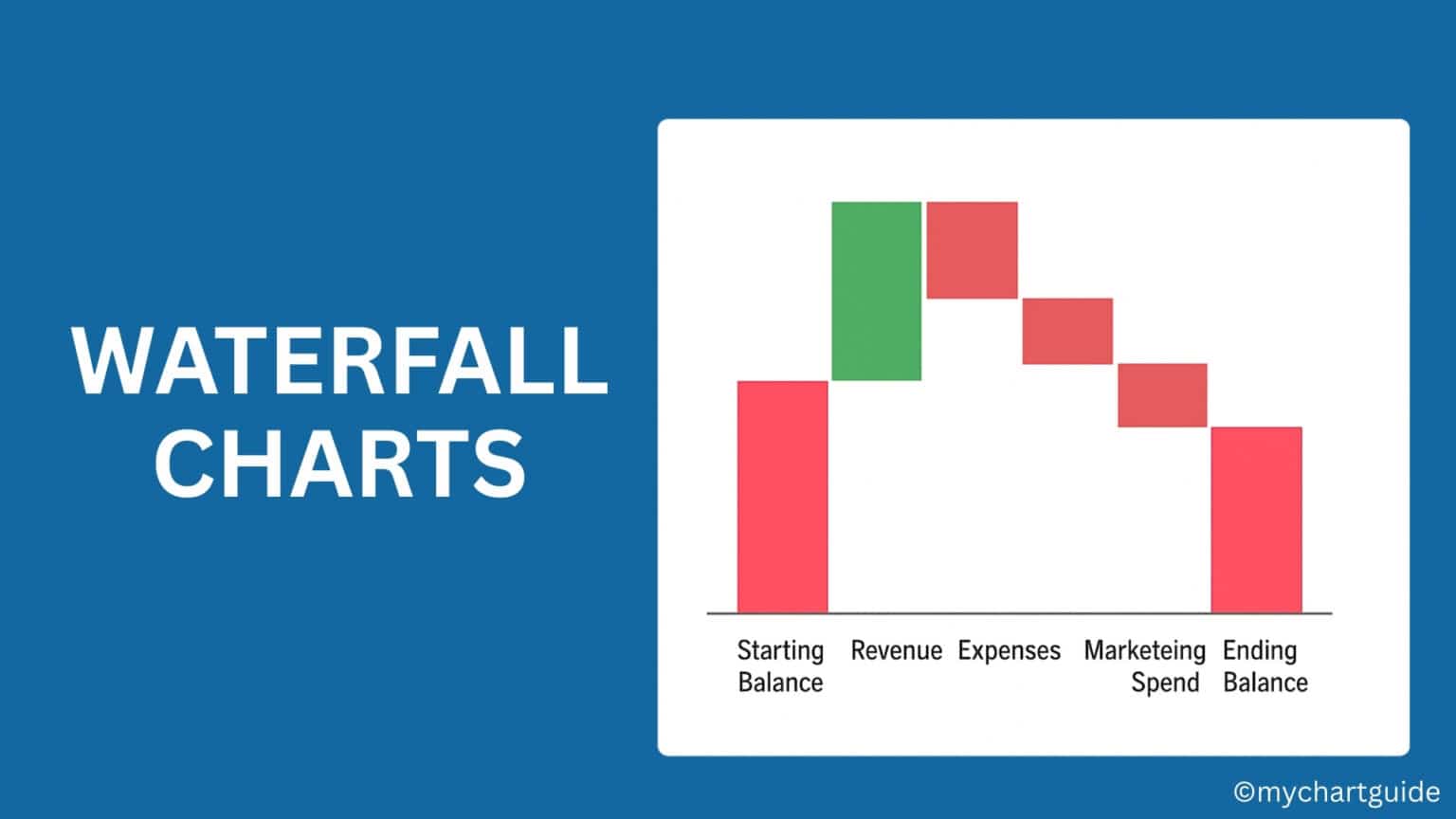 WATERFALL CHARTS

Starting Balance

Revenue

Expenses

Marketeing Spend

Ending Balance

©mychartguide